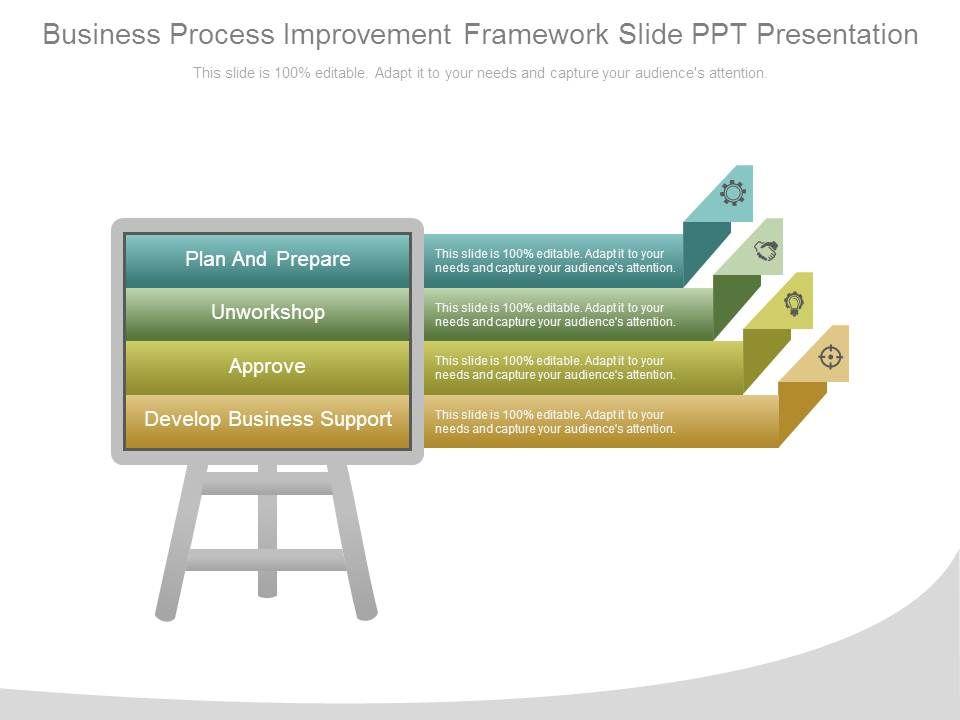 Business Process Improvement Framework Slide PPT Presentation

This slide is 100% editable. Adapt it to your needs and capture your audience's attention.

Plan And Prepare

This slide is 100% editable. Adapt it to your needs and capture your audience's attention.

Unworkshop

This slide is 100% editable. Adapt it to your needs and capture your audience's attention.

Approve

This slide is 100% editable. Adapt it to your needs and capture your audience's attention.

Develop Business Support

This slide is 100% editable. Adapt it to your needs and capture your audience's attention.